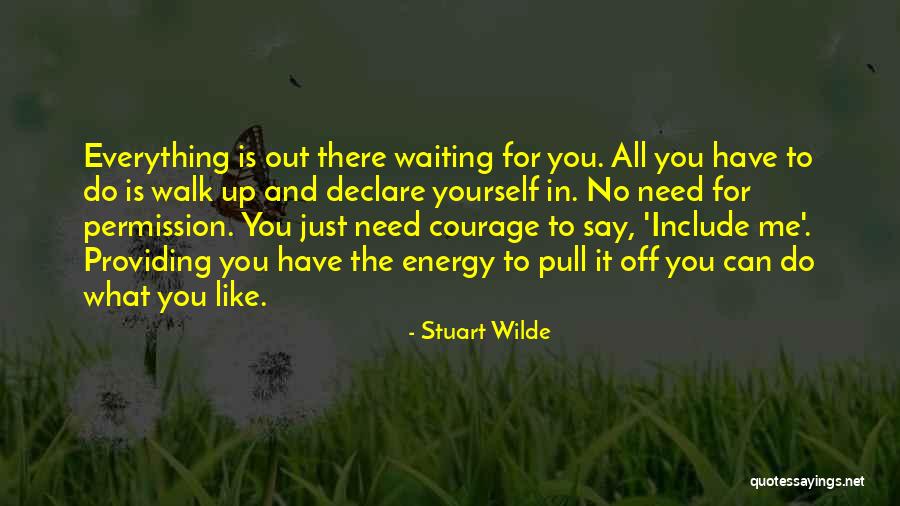 Everything is out there waiting for you. All you have to do is walk up and declare yourself in. No need for permission. You just need courage to say, 'Include me'. Providing you have the energy to pull it off you can do what you like.

- Stuart Wilde

quotessayings.net